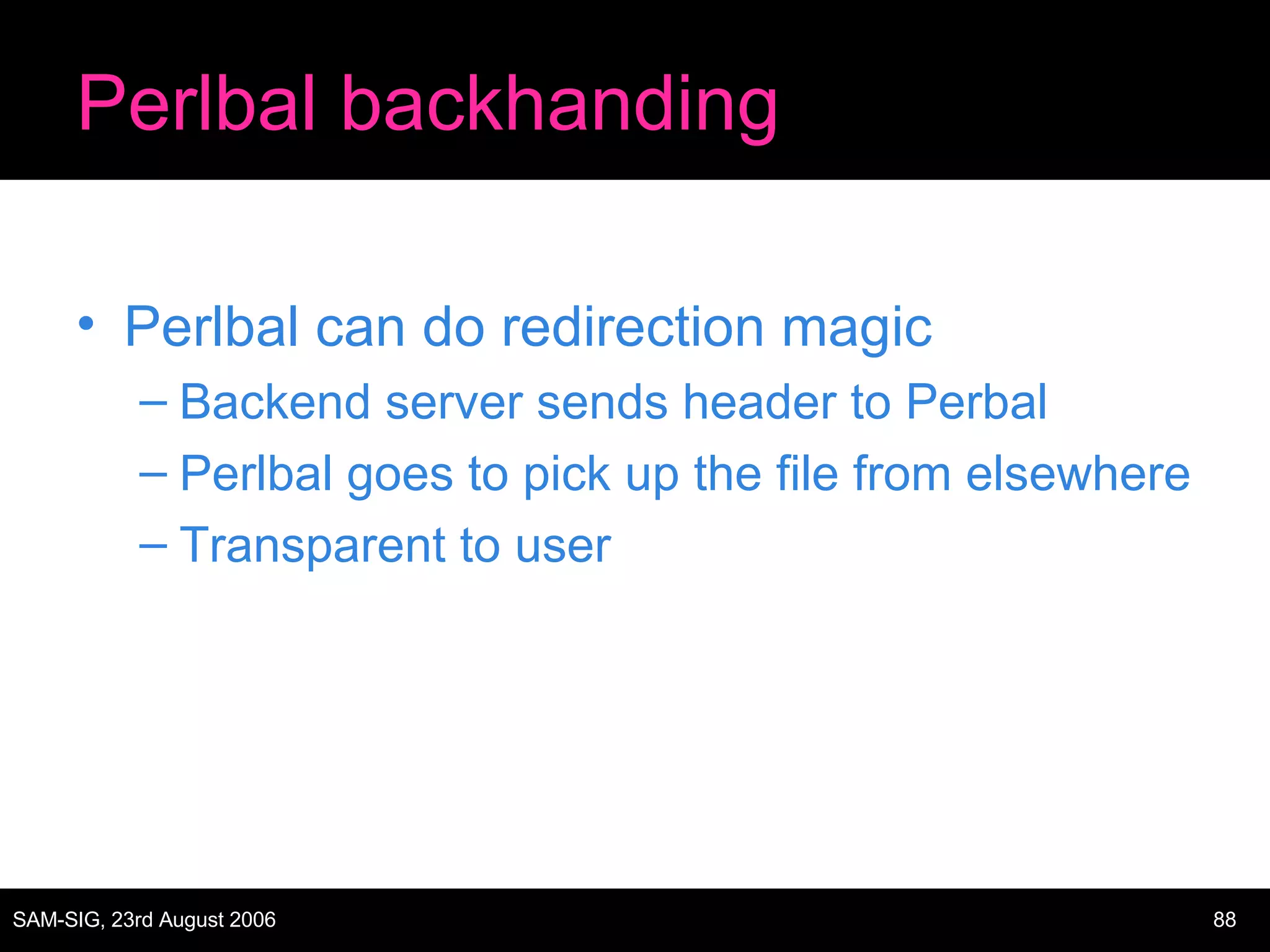 Perlbal backhanding

• Perlbal can do redirection magic
– Backend server sends header to Perbal
– Perlbal goes to pick up the file from elsewhere
– Transparent to user

SAM-SIG, 23rd August 2006

88